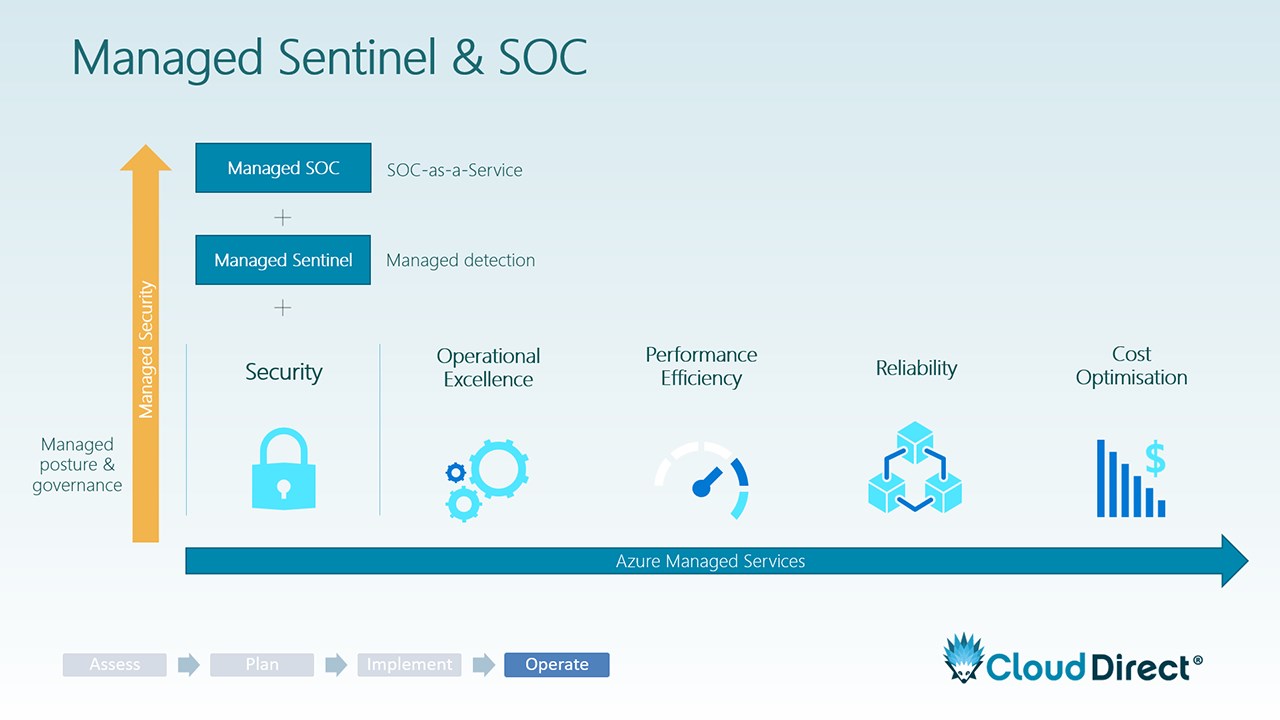 Managed Sentinel & SOC

Managed SOC SOC-as-a-Service

+

Managed Sentinel Managed detection

+

Managed Security

Managed posture & governance

Security

Operational Excellence

Performance Efficiency

Reliability

Cost Optimisation

$

Azure Managed Services

Assess

Plan

Implement

Operate

Cloud Direct®